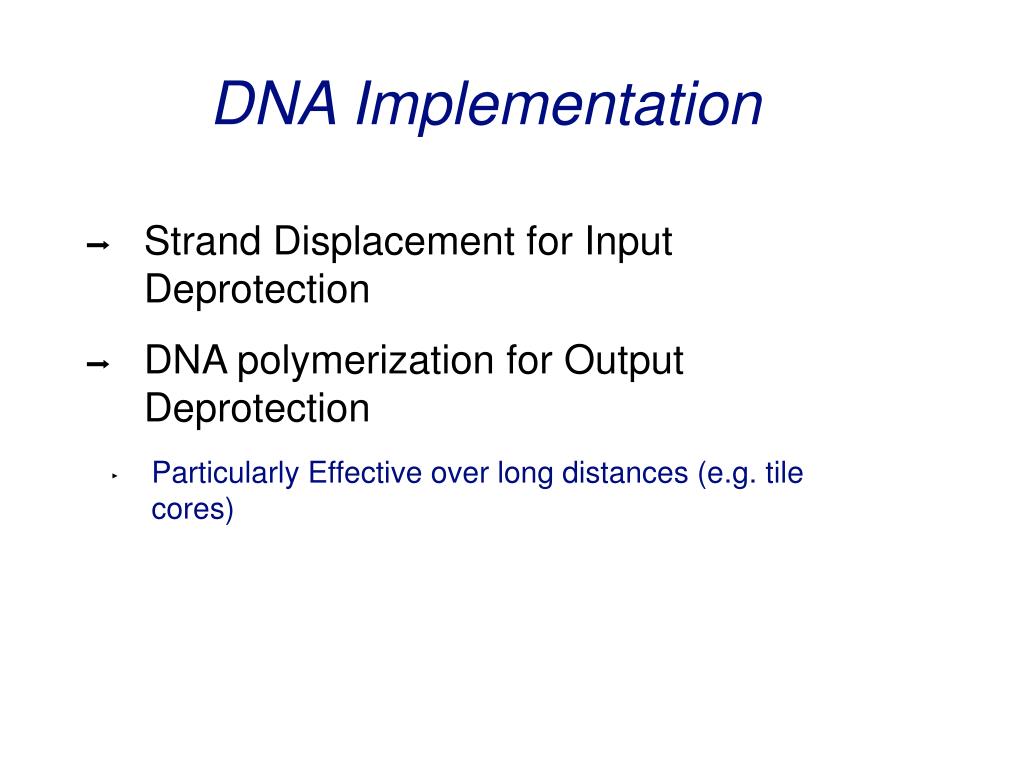 DNA Implementation

➞ Strand Displacement for Input Deprotection

➞ DNA polymerization for Output Deprotection

‣ Particularly Effective over long distances (e.g. tile cores)